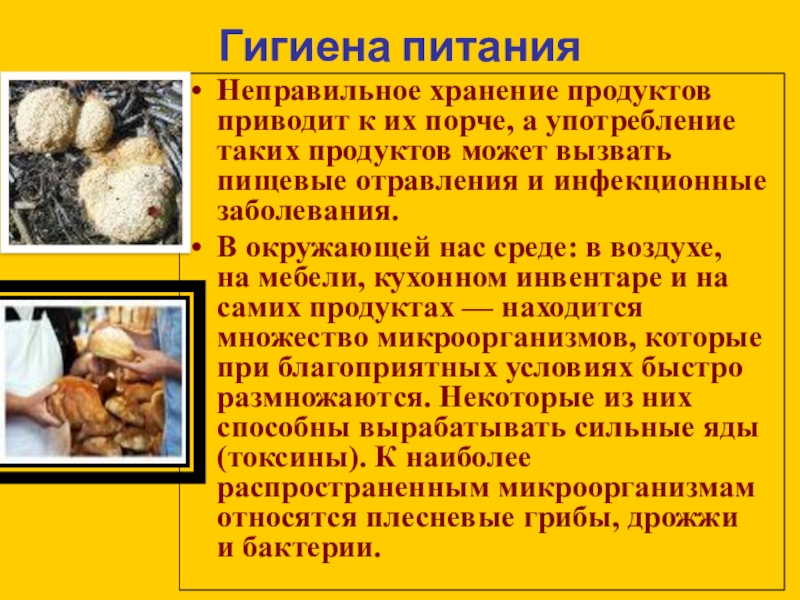 Гигиена питания

• Неправильное хранение продуктов приводит к их порче, а употребление таких продуктов может вызвать пищевые отравления и инфекционные заболевания.

• В окружающей нас среде: в воздухе, на мебели, кухонном инвентаре и на самих продуктах — находится множество микроорганизмов, которые при благоприятных условиях быстро размножаются. Некоторые из них способны вырабатывать сильные яды (токсины). К наиболее распространенным микроорганизмам относятся плесневые грибы, дрожжи и бактерии.